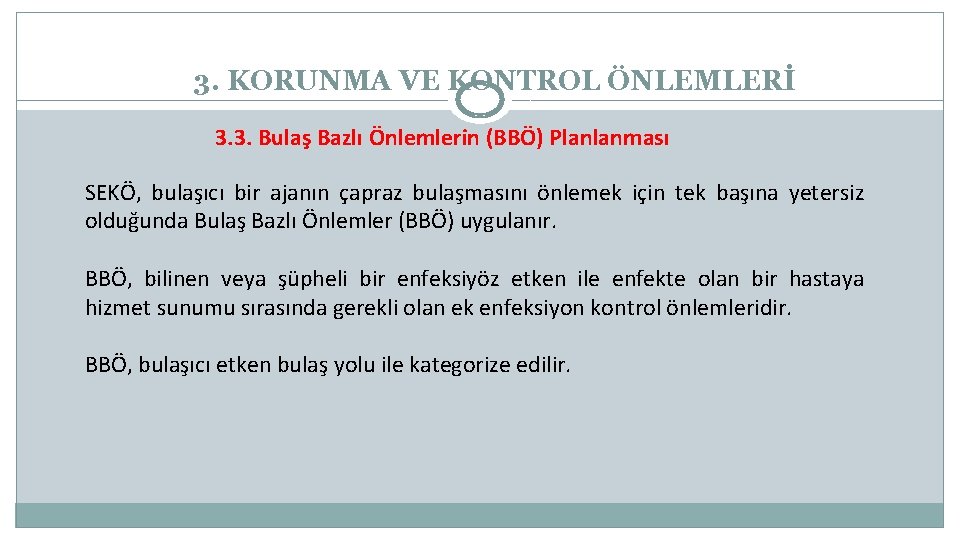 3. KORUNMA VE KONTROL ÖNLEMLERİ

3.3. Bulaş Bazlı Önlemlerin (BBÖ) Planlanması

SEKÖ, bulaşıcı bir ajanın çapraz bulaşmasını önlemek için tek başına yetersiz olduğunda Bulaş Bazlı Önlemler (BBÖ) uygulanır.

BBÖ, bilinen veya şüpheli bir enfeksiyöz etken ile enfekte olan bir hastaya hizmet sunumu sırasında gerekli olan ek enfeksiyon kontrol önlemleridir.

BBÖ, bulaşıcı etken bulaş yolu ile kategorize edilir.